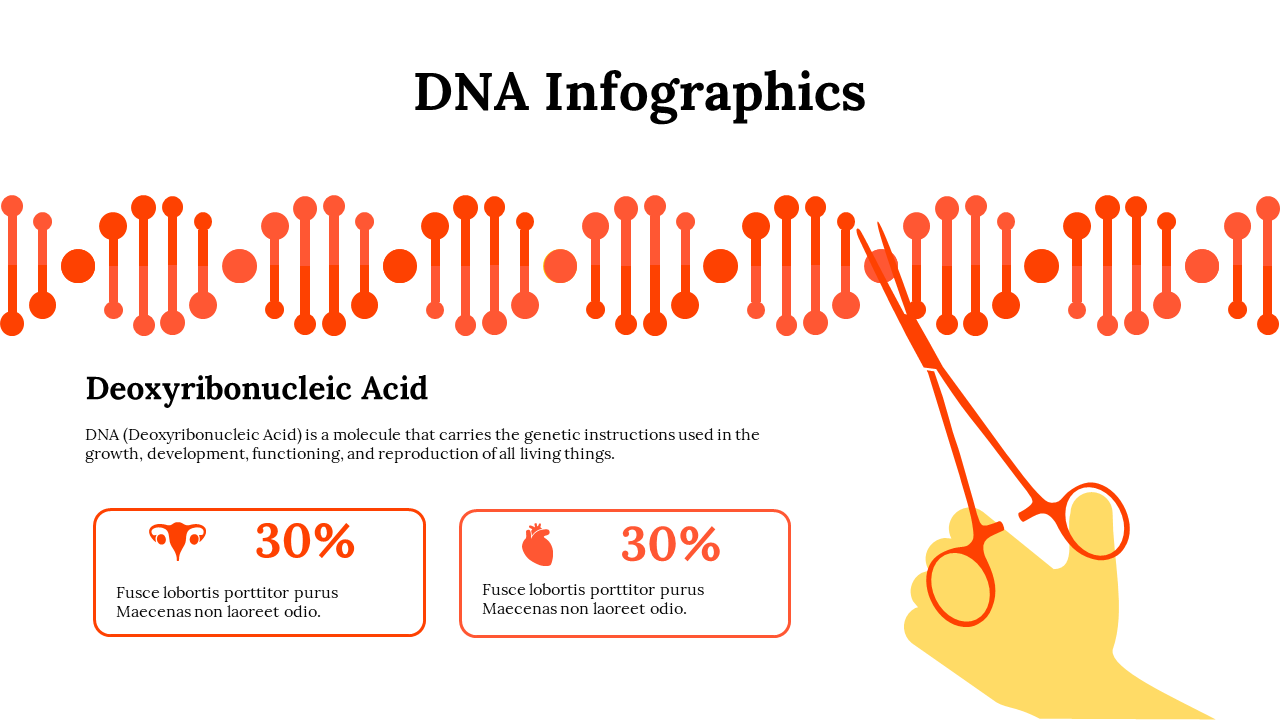 DNA Infographics

Deoxyribonucleic Acid

DNA (Deoxyribonucleic Acid) is a molecule that carries the genetic instructions used in the growth, development, functioning, and reproduction of all living things.

30%

Fusce lobortis porttitor purus Maecenas non laoreet odio.

30%

Fusce lobortis porttitor purus Maecenas non laoreet odio.